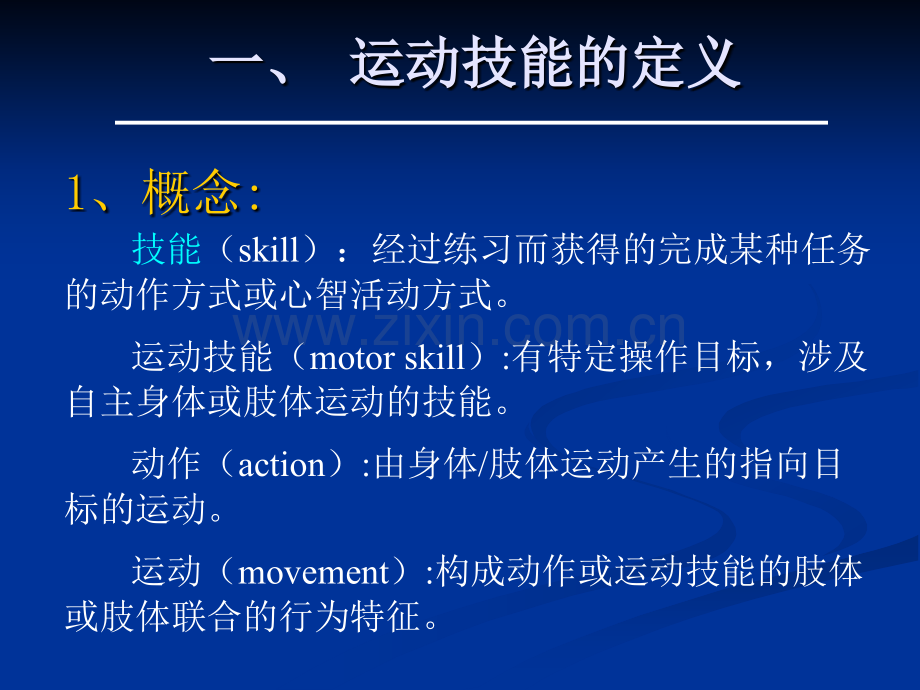 一、 运动技能的定义

1、概念:

技能（skill）：经过练习而获得的完成某种任务的动作方式或心智活动方式。

运动技能（motor skill）:有特定操作目标，涉及自主身体或肢体运动的技能。

动作（action）:由身体/肢体运动产生的指向目标的运动。

运动（movement）:构成动作或运动技能的肢体或肢体联合的行为特征。

www.zixin.com.cn